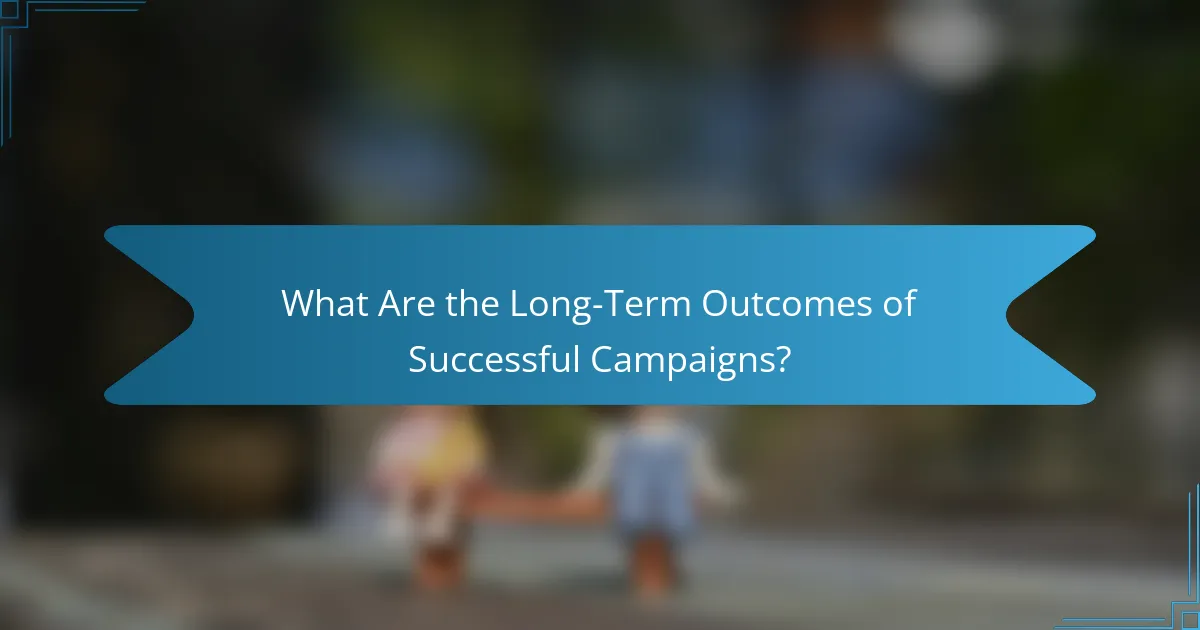 What Are the Long-Term Outcomes of Successful Campaigns?